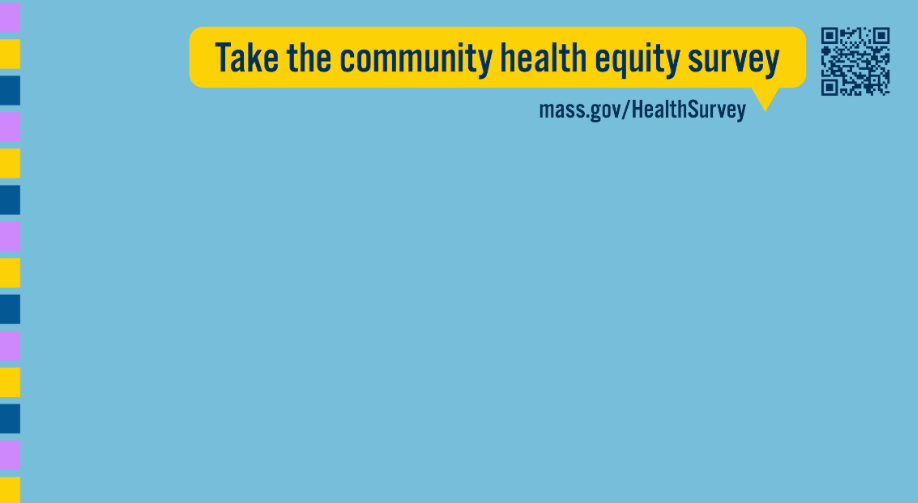 Take the community health equity survey

mass.gov/HealthSurvey